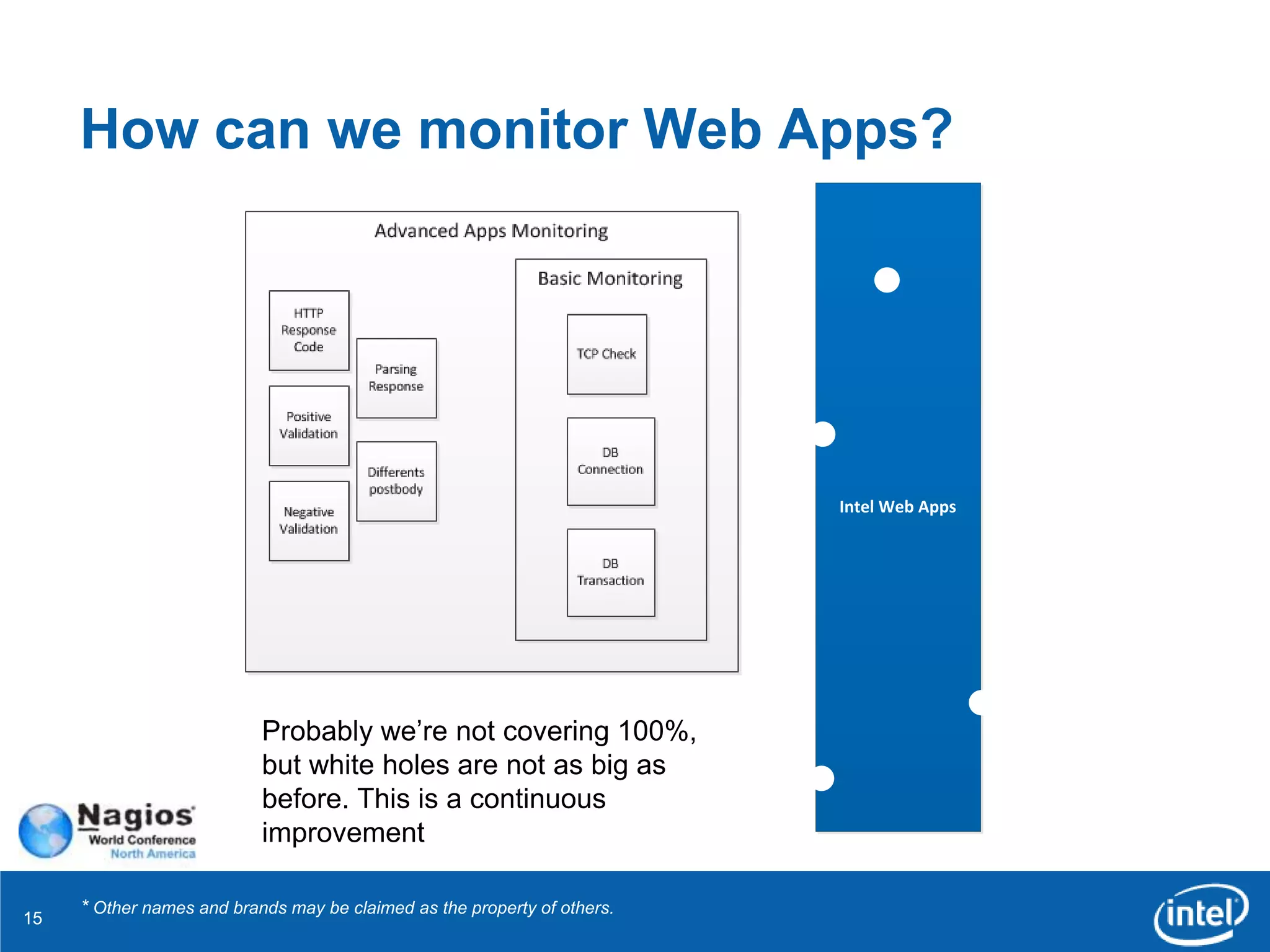 How can we monitor Web Apps?

Advanced Apps Monitoring

HTTP Response Code

Parsing Response

Positive Validation

Differents postbody

Negative Validation

Basic Monitoring

TCP Check

DB Connection

DB Transaction

Intel Web Apps

Probably we're not covering 100%, but white holes are not as big as before. This is a continuous improvement

Nagios World Conference North America

15

* Other names and brands may be claimed as the property of others.

intel